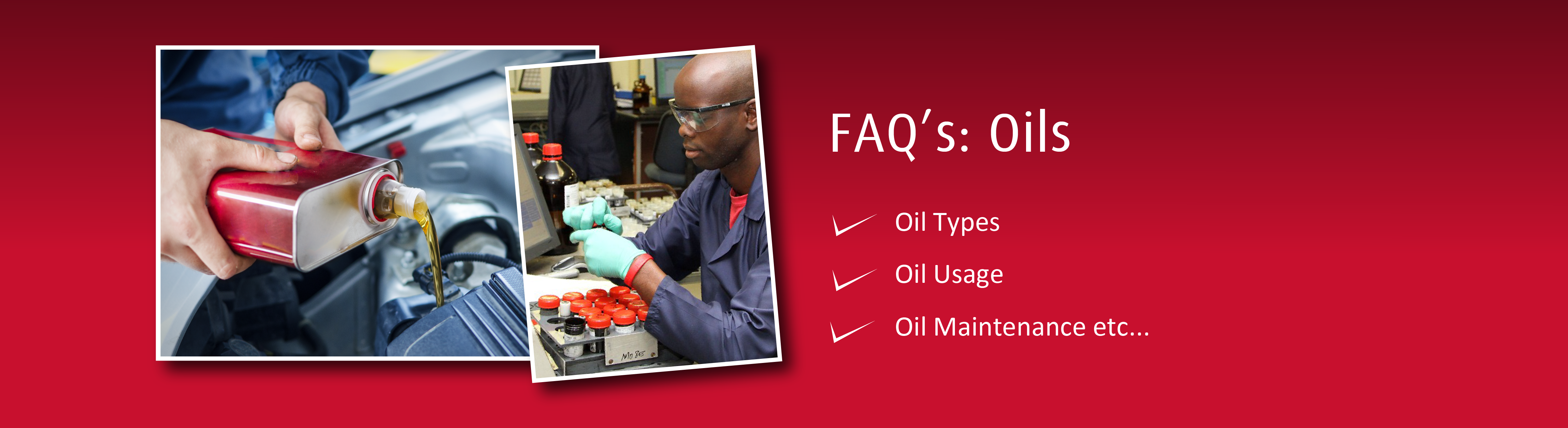 FAQ's: Oils

Oil Types

Oil Usage

Oil Maintenance etc...